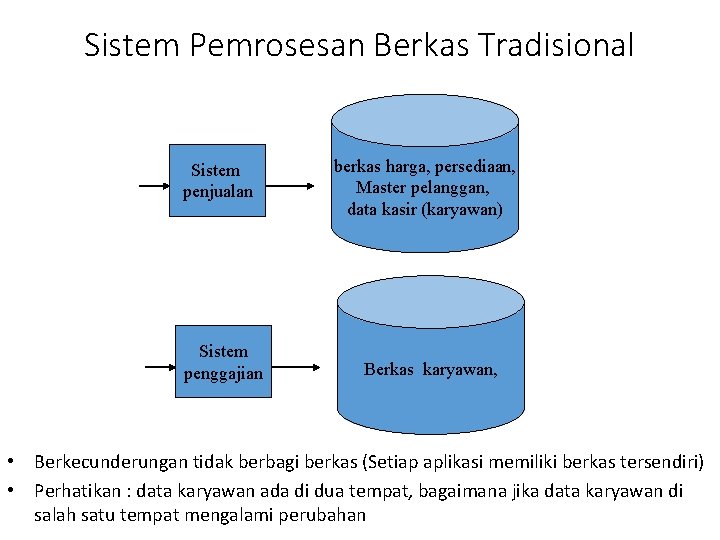 Sistem Pemrosesan Berkas Tradisional

Sistem penjualan

berkas harga, persediaan, Master pelanggan, data kasir (karyawan)

Sistem penggajian

Berkas karyawan,

• Berkecunderungan tidak berbagi berkas (Setiap aplikasi memiliki berkas tersendiri)
• Perhatikan : data karyawan ada di dua tempat, bagaimana jika data karyawan di salah satu tempat mengalami perubahan